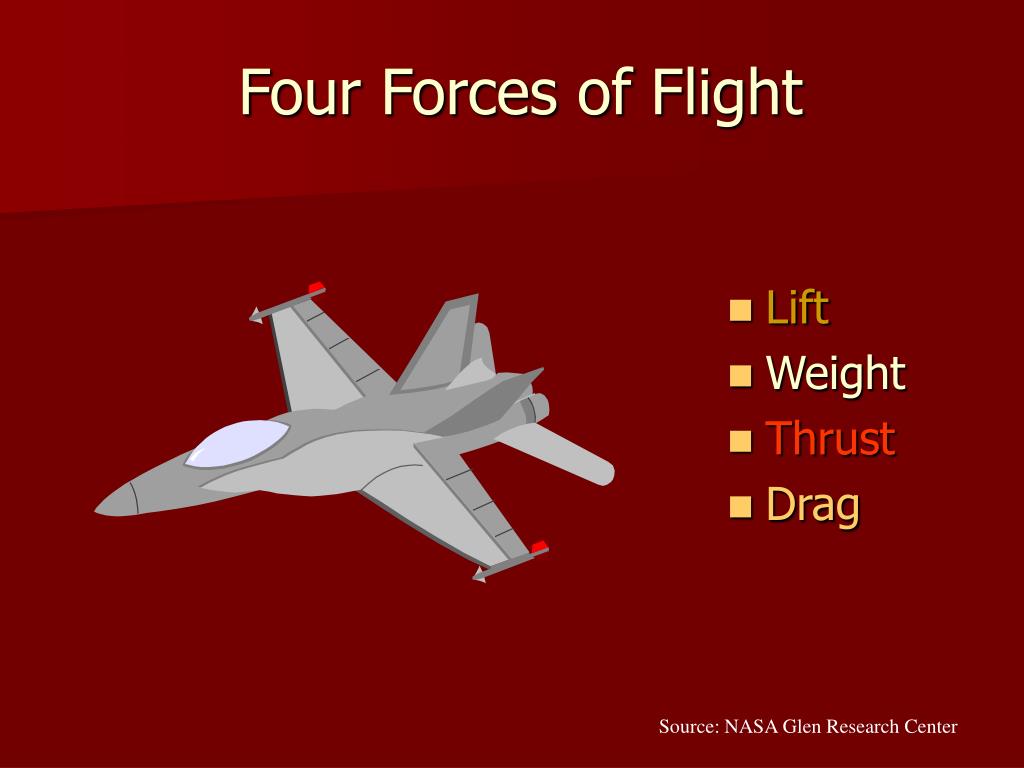 Four Forces of Flight

- Lift
- Weight
- Thrust
- Drag

Source: NASA Glen Research Center